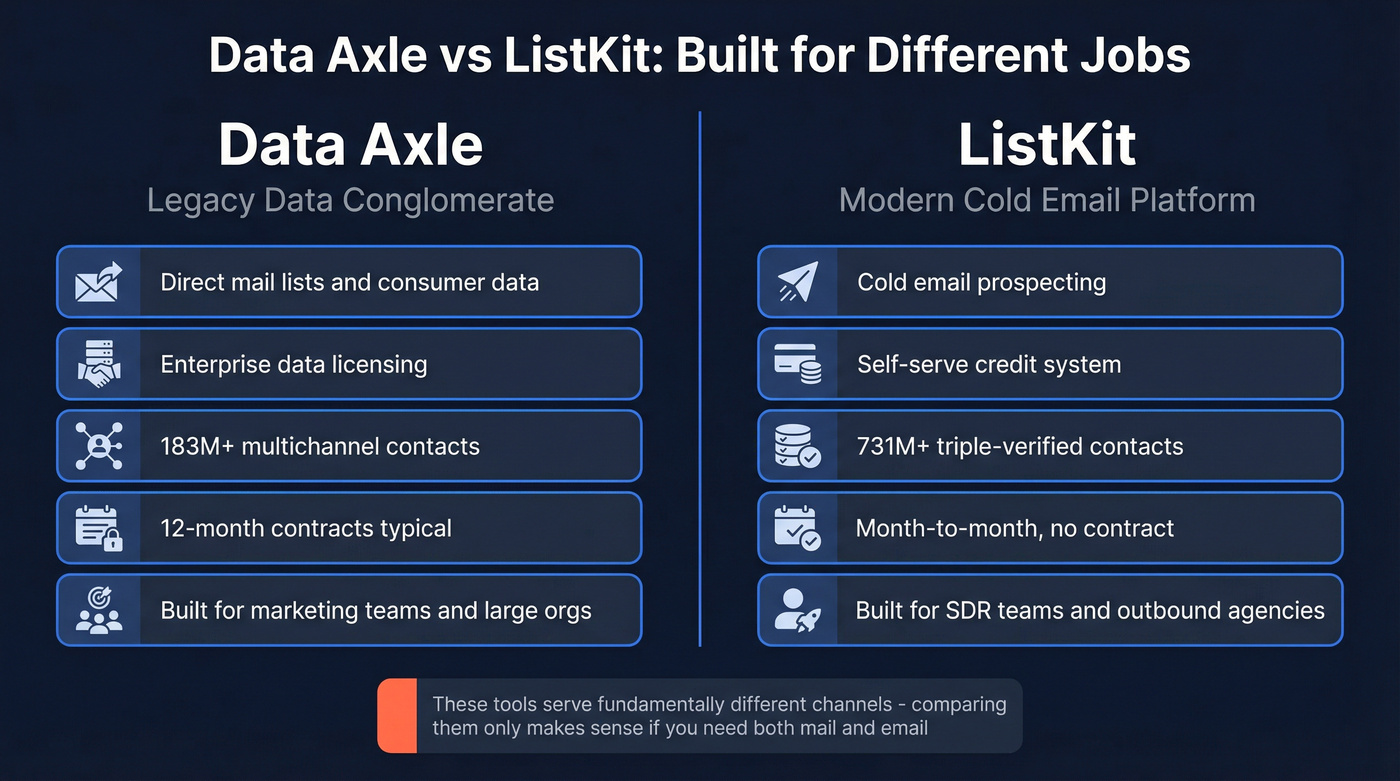 Data Axle vs ListKit: Built for Different Jobs

Data Axle
Legacy Data Conglomerate

Direct mail lists and consumer data

Enterprise data licensing

183M+ multichannel contacts

12-month contracts typical

Built for marketing teams and large orgs

ListKit
Modern Cold Email Platform

Cold email prospecting

Self-serve credit system

731M+ triple-verified contacts

Month-to-month, no contract

Built for SDR teams and outbound agencies

These tools serve fundamentally different channels - comparing them only makes sense if you need both mail and email